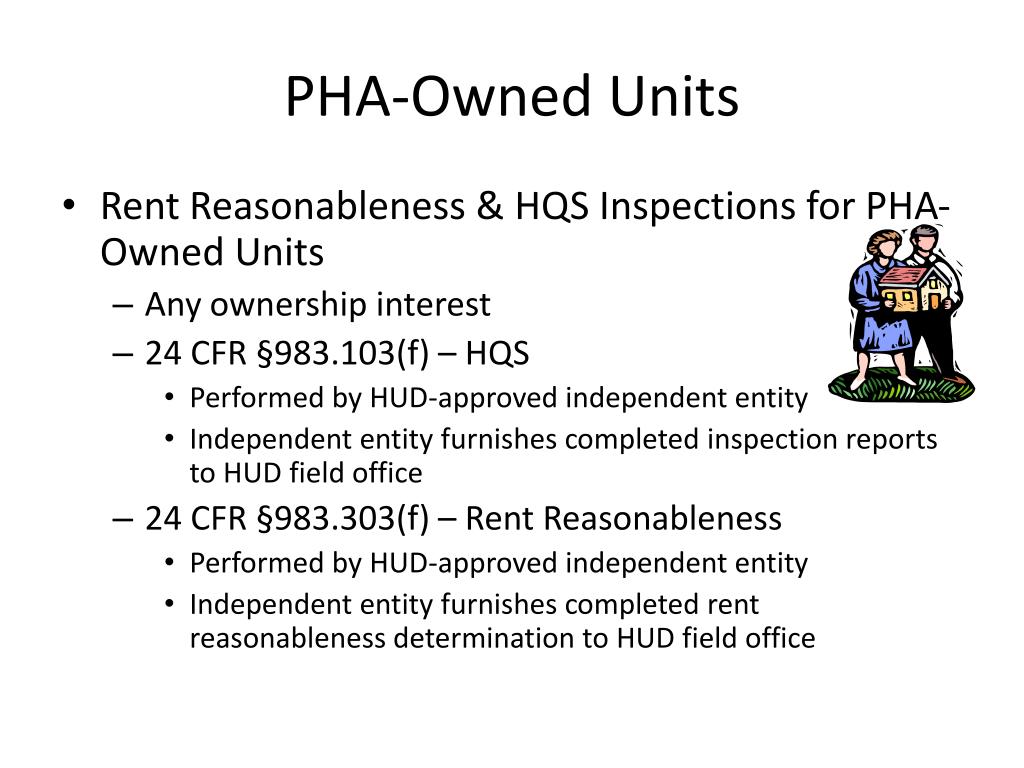 PHA-Owned Units

• Rent Reasonableness & HQS Inspections for PHA-Owned Units
  – Any ownership interest
  – 24 CFR §983.103(f) – HQS
    • Performed by HUD-approved independent entity
    • Independent entity furnishes completed inspection reports to HUD field office
  – 24 CFR §983.303(f) – Rent Reasonableness
    • Performed by HUD-approved independent entity
    • Independent entity furnishes completed rent reasonableness determination to HUD field office